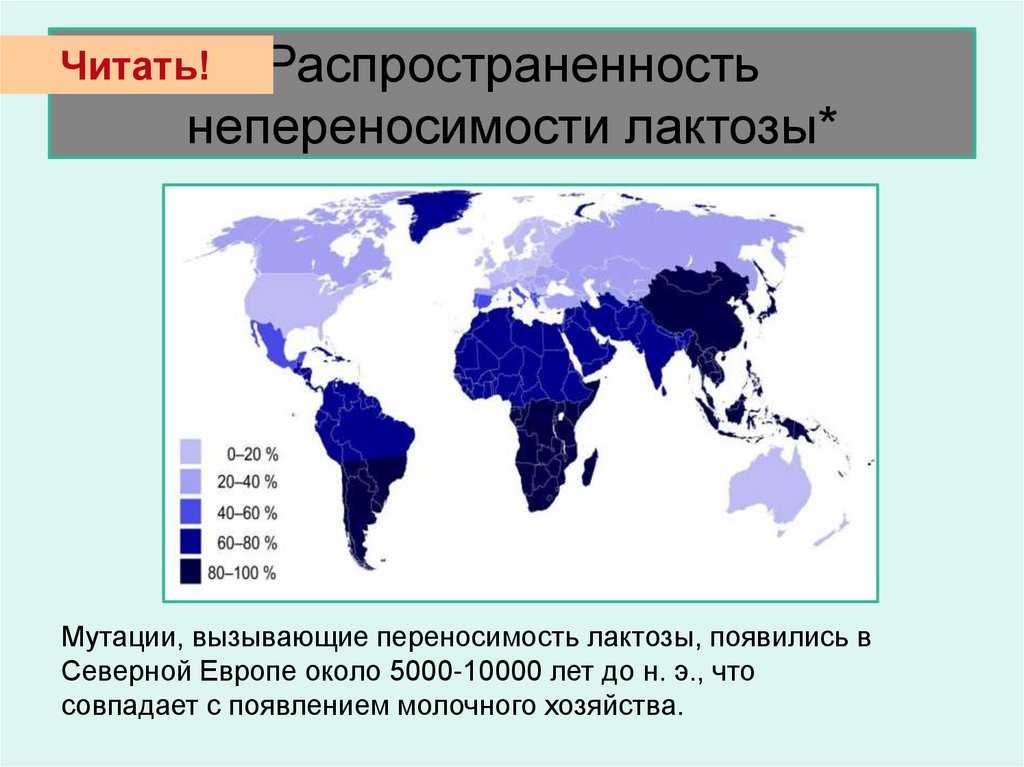 Читать!

Распространенность непереносимости лактозы*

0–20 %
20–40 %
40–60 %
60–80 %
80–100 %

Мутации, вызывающие переносимость лактозы, появились в Северной Европе около 5000-10000 лет до н. э., что совпадает с появлением молочного хозяйства.